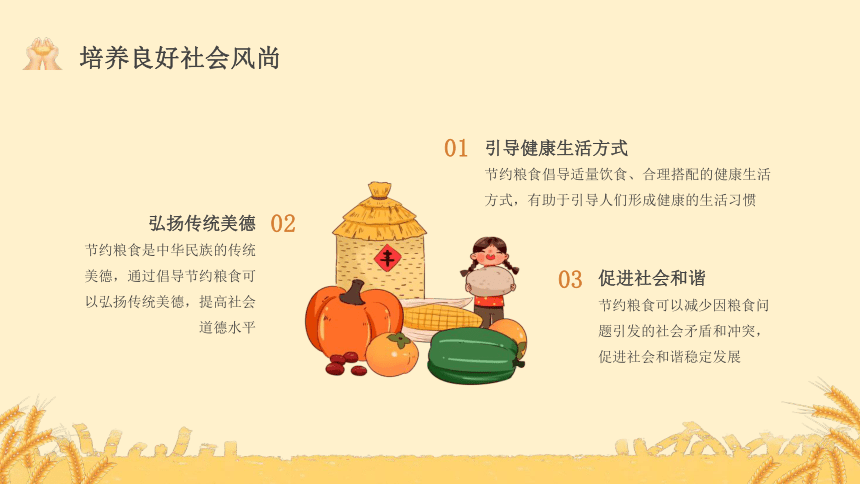 培养良好社会风尚

01 引导健康生活方式
节约粮食倡导适量饮食、合理搭配的健康生活方式，有助于引导人们形成健康的生活习惯

弘扬传统美德 02
节约粮食是中华民族的传统美德，通过倡导节约粮食可以弘扬传统美德，提高社会道德水平

丰

03 促进社会和谐
节约粮食可以减少因粮食问题引发的社会矛盾和冲突，促进社会和谐稳定发展